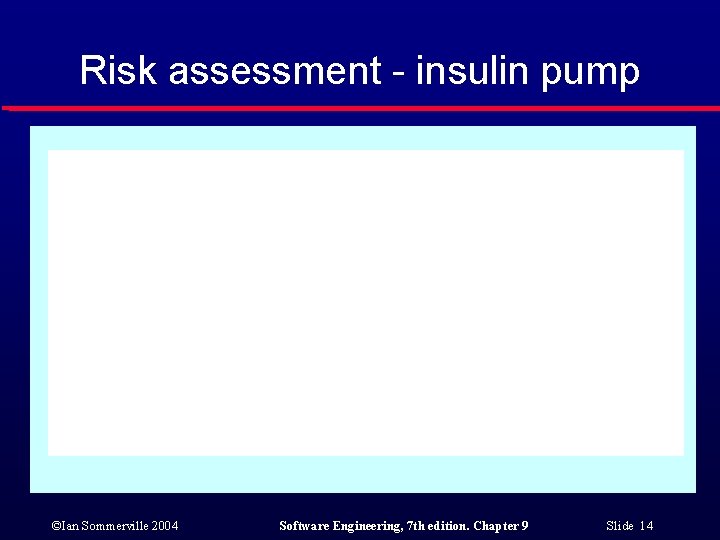 Risk assessment - insulin pump

©Ian Sommerville 2004 Software Engineering, 7th edition. Chapter 9 Slide 14